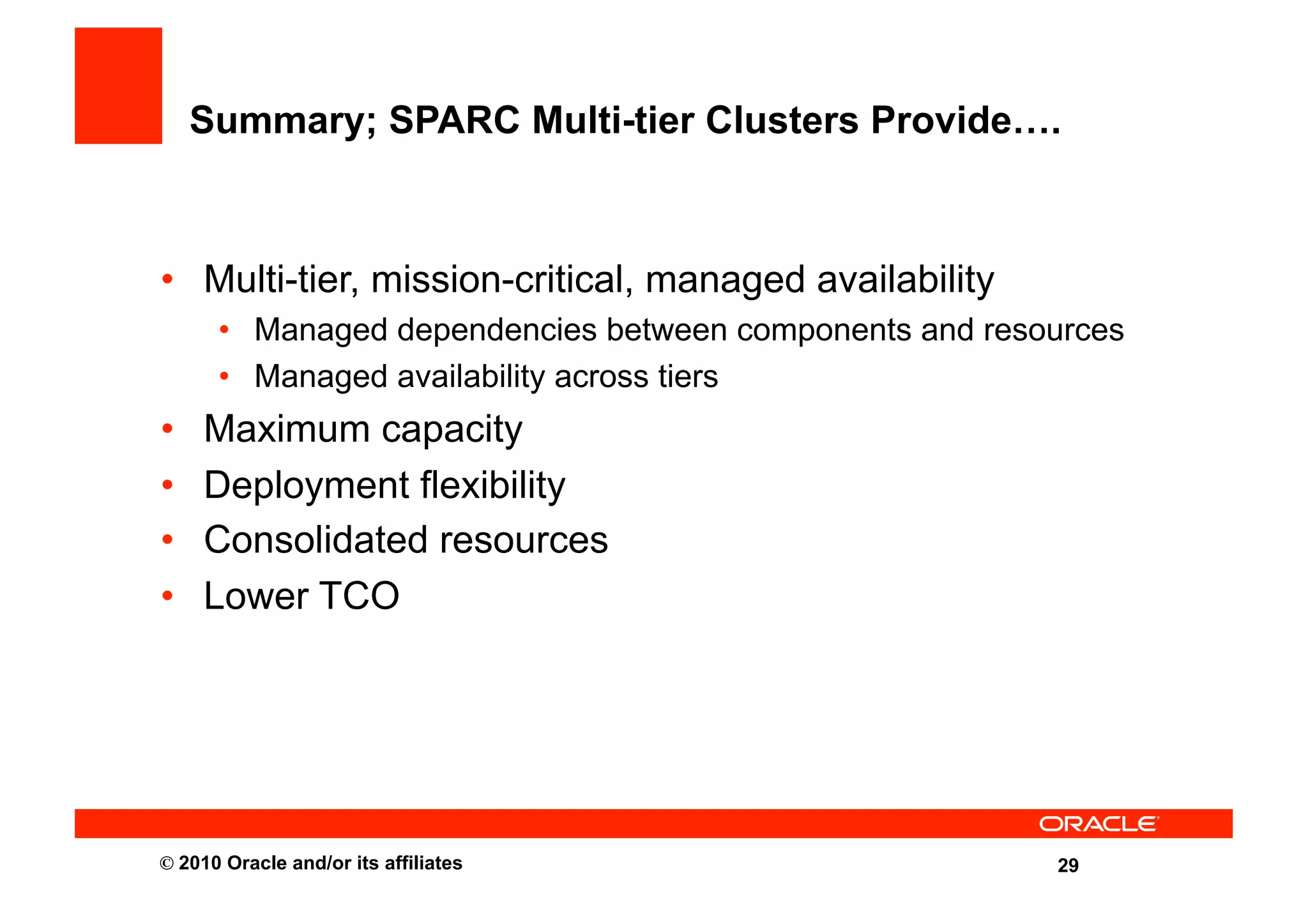 Summary; SPARC Multi-tier Clusters Provide….

• Multi-tier, mission-critical, managed availability
  • Managed dependencies between components and resources
  • Managed availability across tiers
• Maximum capacity
• Deployment flexibility
• Consolidated resources
• Lower TCO

ORACLE

© 2010 Oracle and/or its affiliates

29